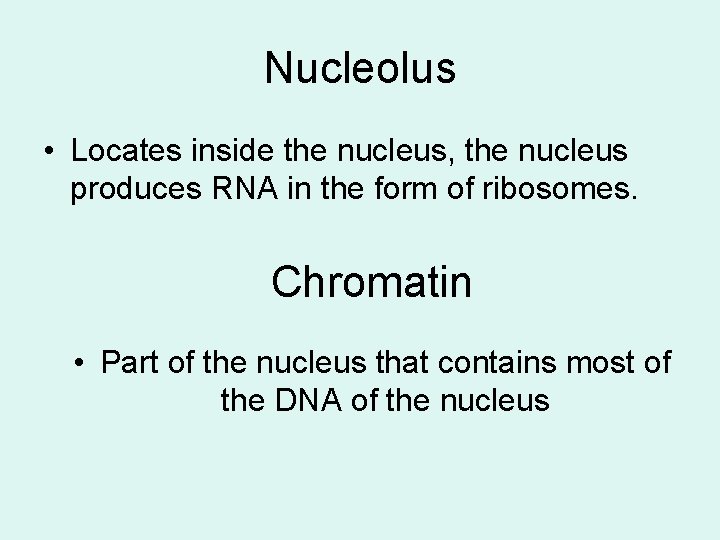 Nucleolus

• Locates inside the nucleus, the nucleus produces RNA in the form of ribosomes.

Chromatin

• Part of the nucleus that contains most of the DNA of the nucleus